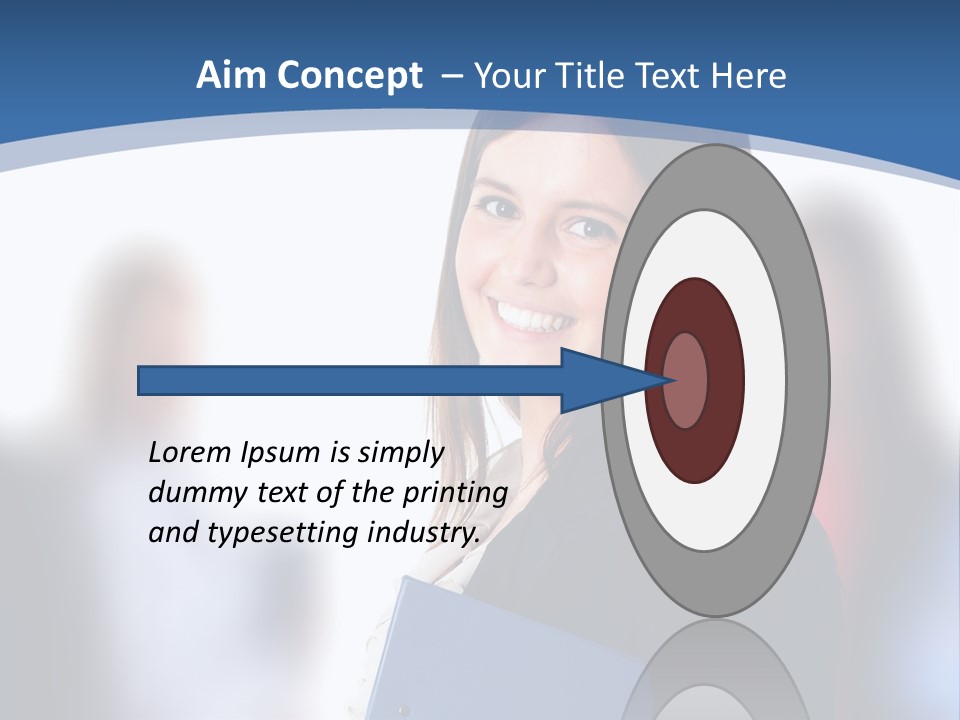 Aim Concept – Your Title Text Here

Lorem Ipsum is simply dummy text of the printing and typesetting industry.